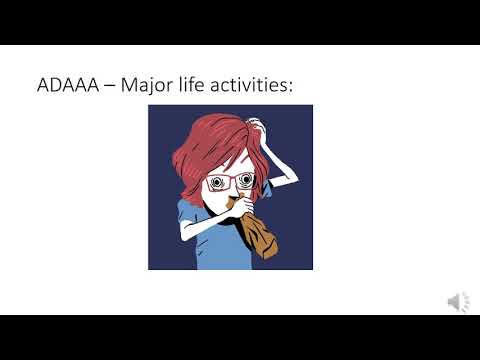 ADAAA – Major life activities: